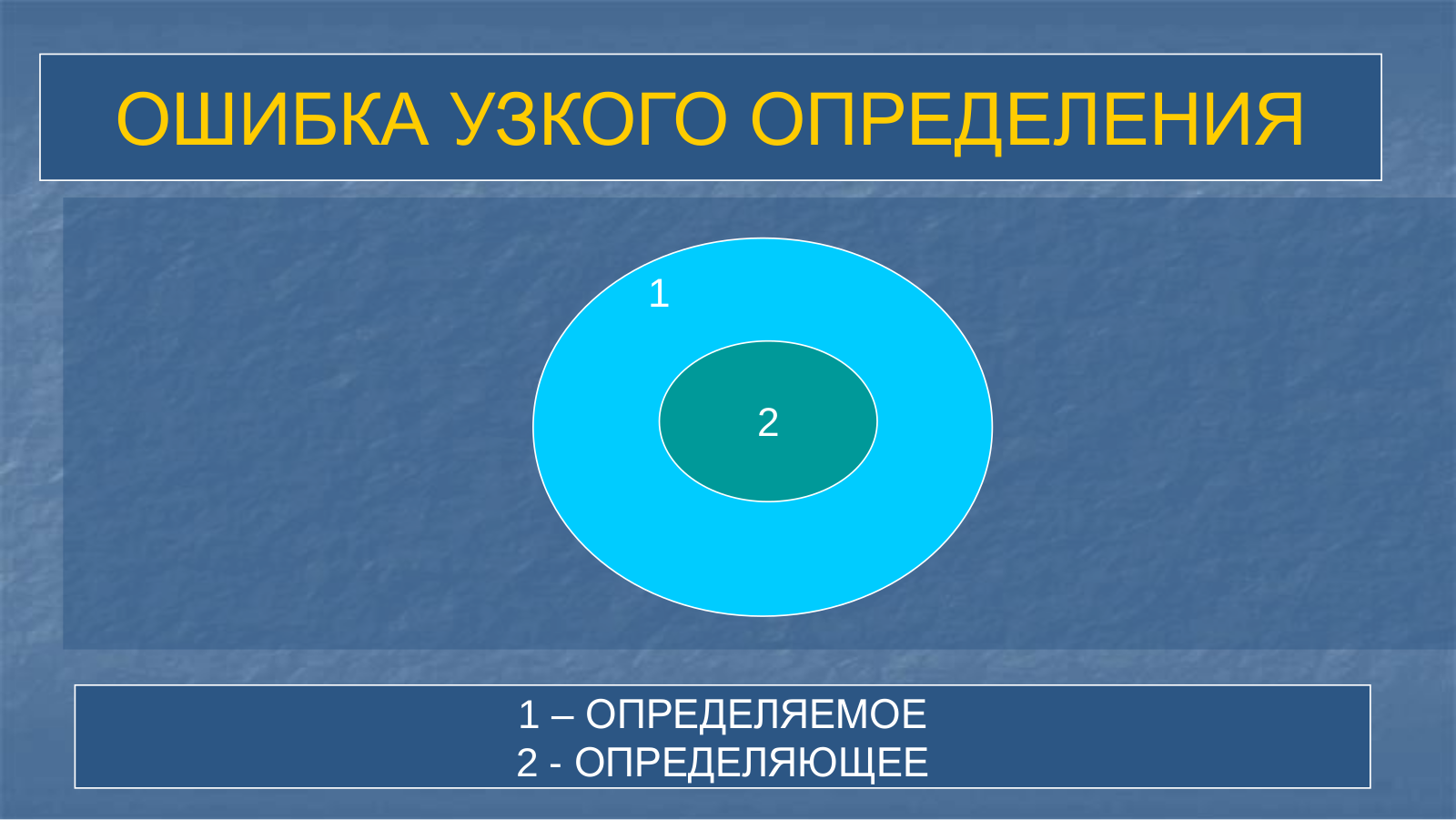 ОШИБКА УЗКОГО ОПРЕДЕЛЕНИЯ

1

2

1 – ОПРЕДЕЛЯЕМОЕ
2 - ОПРЕДЕЛЯЮЩЕЕ